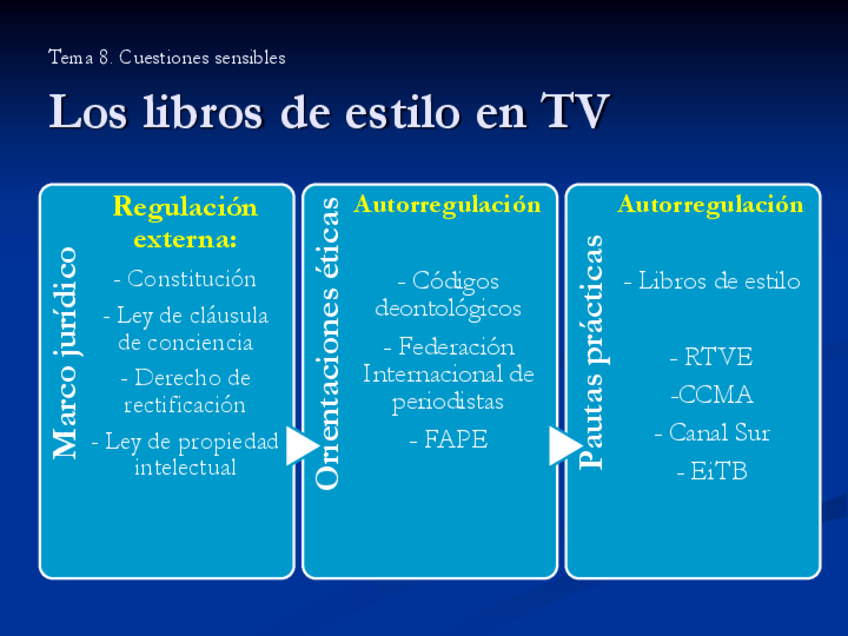 Tema 8. Cuestiones sensibles

Los libros de estilo en TV

Marco jurídico

Regulación externa:

- Constitución

- Ley de cláusula de conciencia

- Derecho de rectificación

- Ley de propiedad intelectual

Orientaciones éticas

Autorregulación

- Códigos deontológicos

- Federación Internacional de periodistas

- FAPE

Pautas prácticas

Autorregulación

- Libros de estilo

- RTVE

-CCMA

- Canal Sur

- EiTB